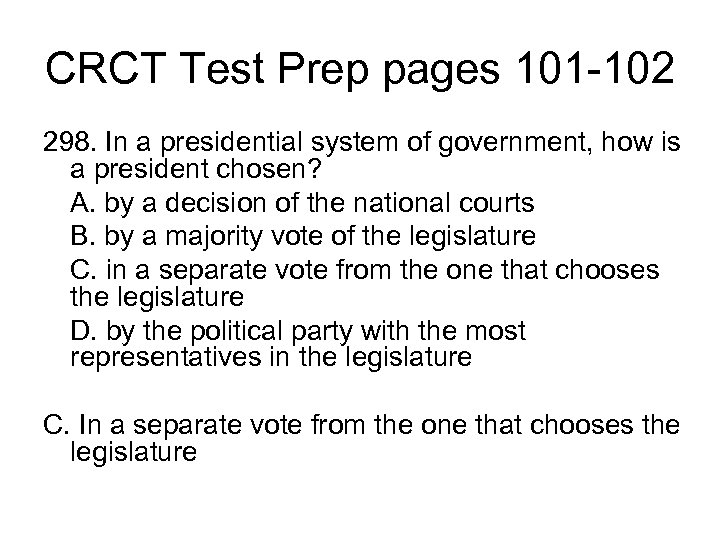 CRCT Test Prep pages 101-102

298. In a presidential system of government, how is a president chosen?

A. by a decision of the national courts

B. by a majority vote of the legislature

C. in a separate vote from the one that chooses the legislature

D. by the political party with the most representatives in the legislature

C. In a separate vote from the one that chooses the legislature